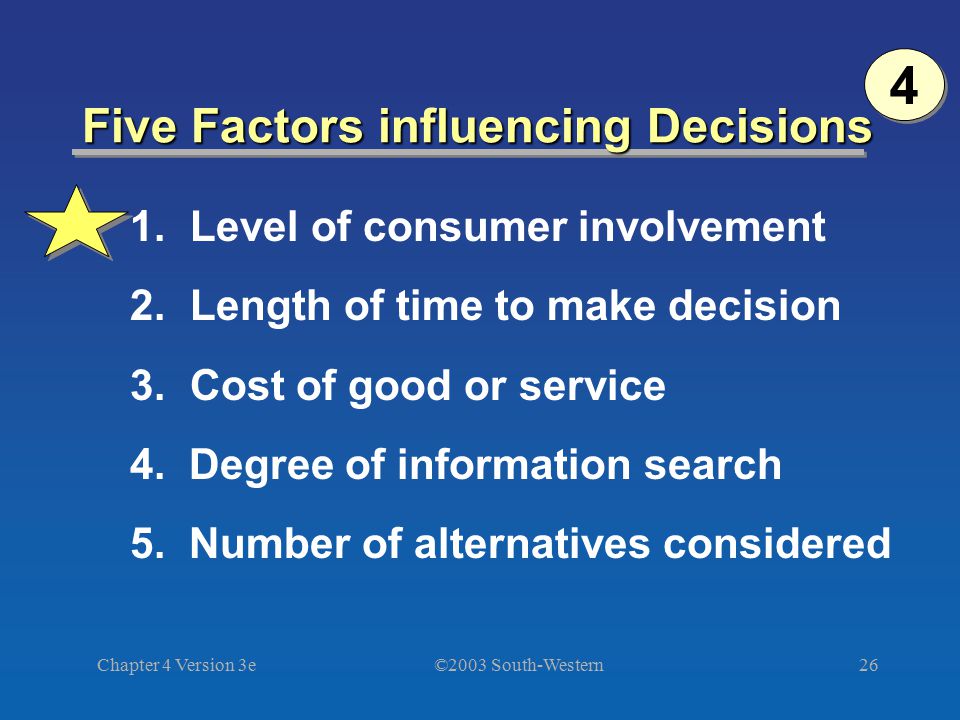 4

Five Factors influencing Decisions

1. Level of consumer involvement

2. Length of time to make decision

3. Cost of good or service

4. Degree of information search

5. Number of alternatives considered

Chapter 4 Version 3e ©2003 South-Western 26